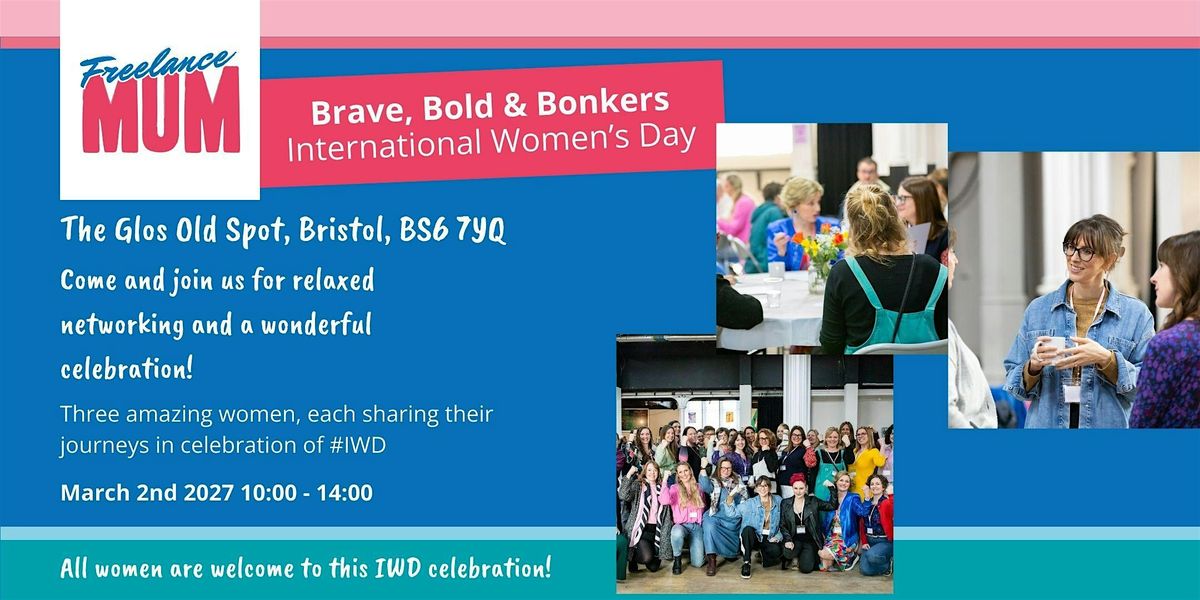 Freelance MUM

Brave, Bold & Bonkers
International Women's Day

The Glos Old Spot, Bristol, BS6 7YQ

Come and join us for relaxed networking and a wonderful celebration!

Three amazing women, each sharing their journeys in celebration of #IWD

March 2nd 2027 10:00 - 14:00

All women are welcome to this IWD celebration!